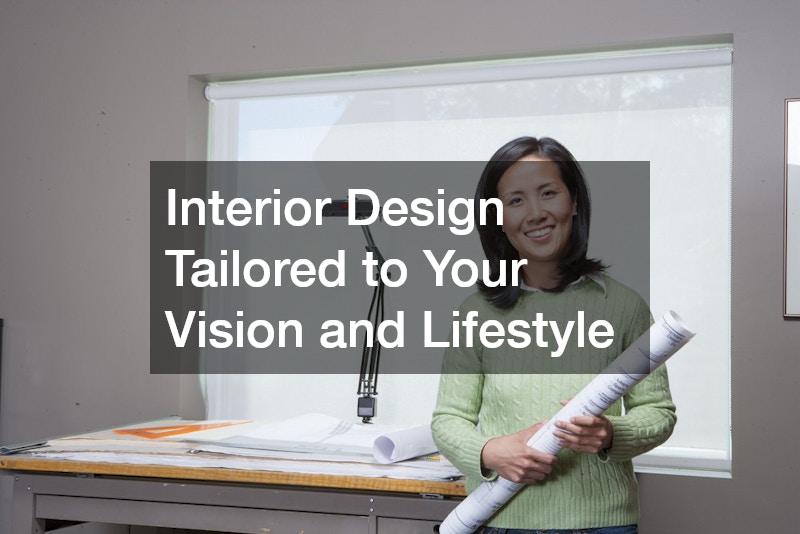 Interior Design Tailored to Your Vision and Lifestyle